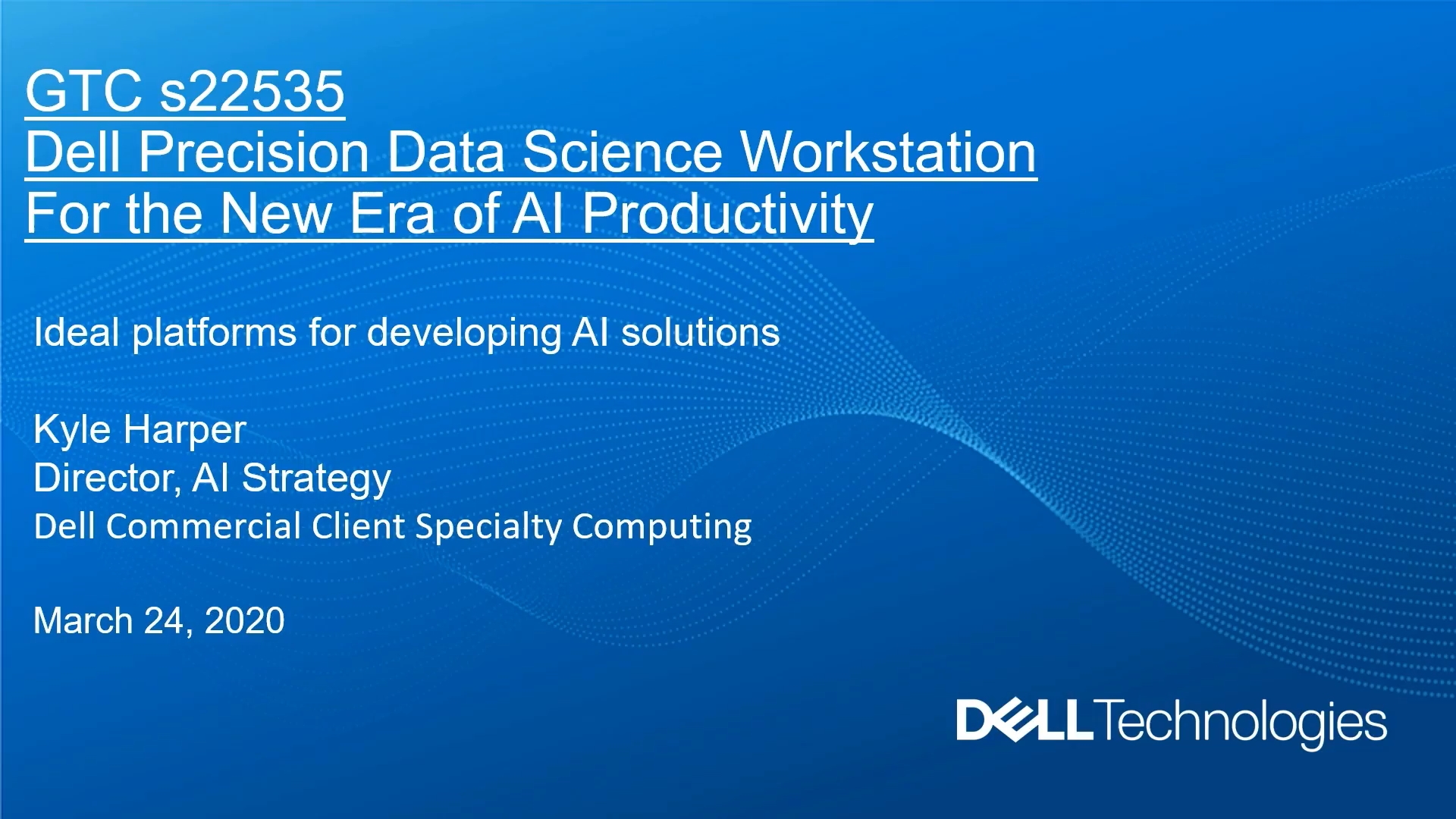 GTC s22535
Dell Precision Data Science Workstation
For the New Era of AI Productivity

Ideal platforms for developing AI solutions

Kyle Harper
Director, AI Strategy
Dell Commercial Client Specialty Computing

March 24, 2020

DELL Technologies